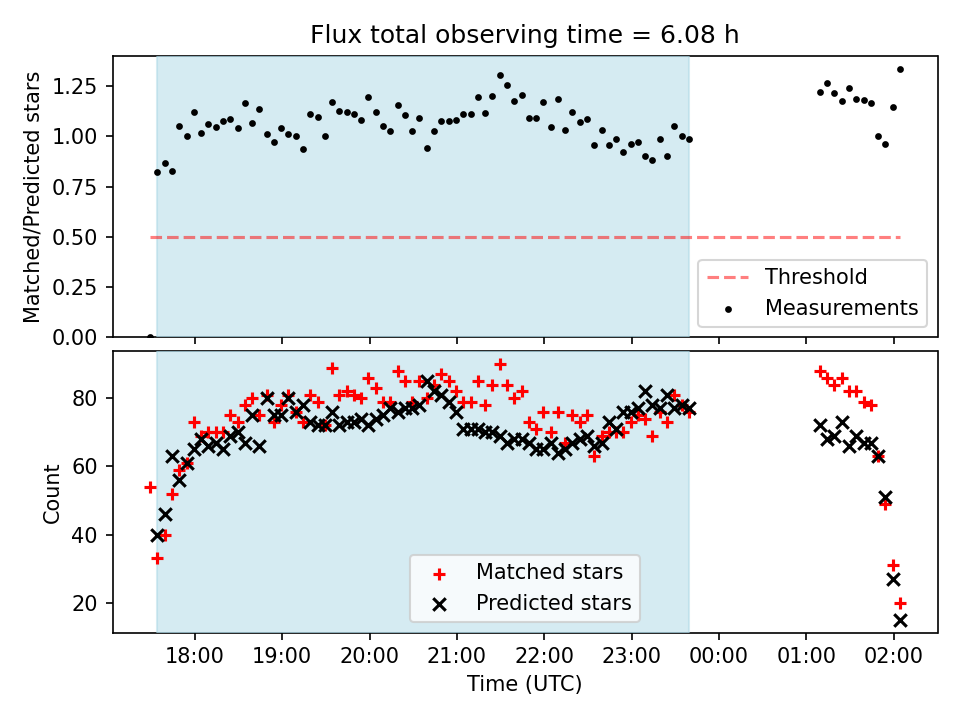 Flux total observing time = 6.08 h

Matched/Predicted stars

1.25
1.00
0.75
0.50
0.25
0.00

Threshold
Measurements

Count

80
60
40
20

Matched stars
Predicted stars

18:00
19:00
20:00
21:00
22:00
23:00
00:00
01:00
02:00

Time (UTC)